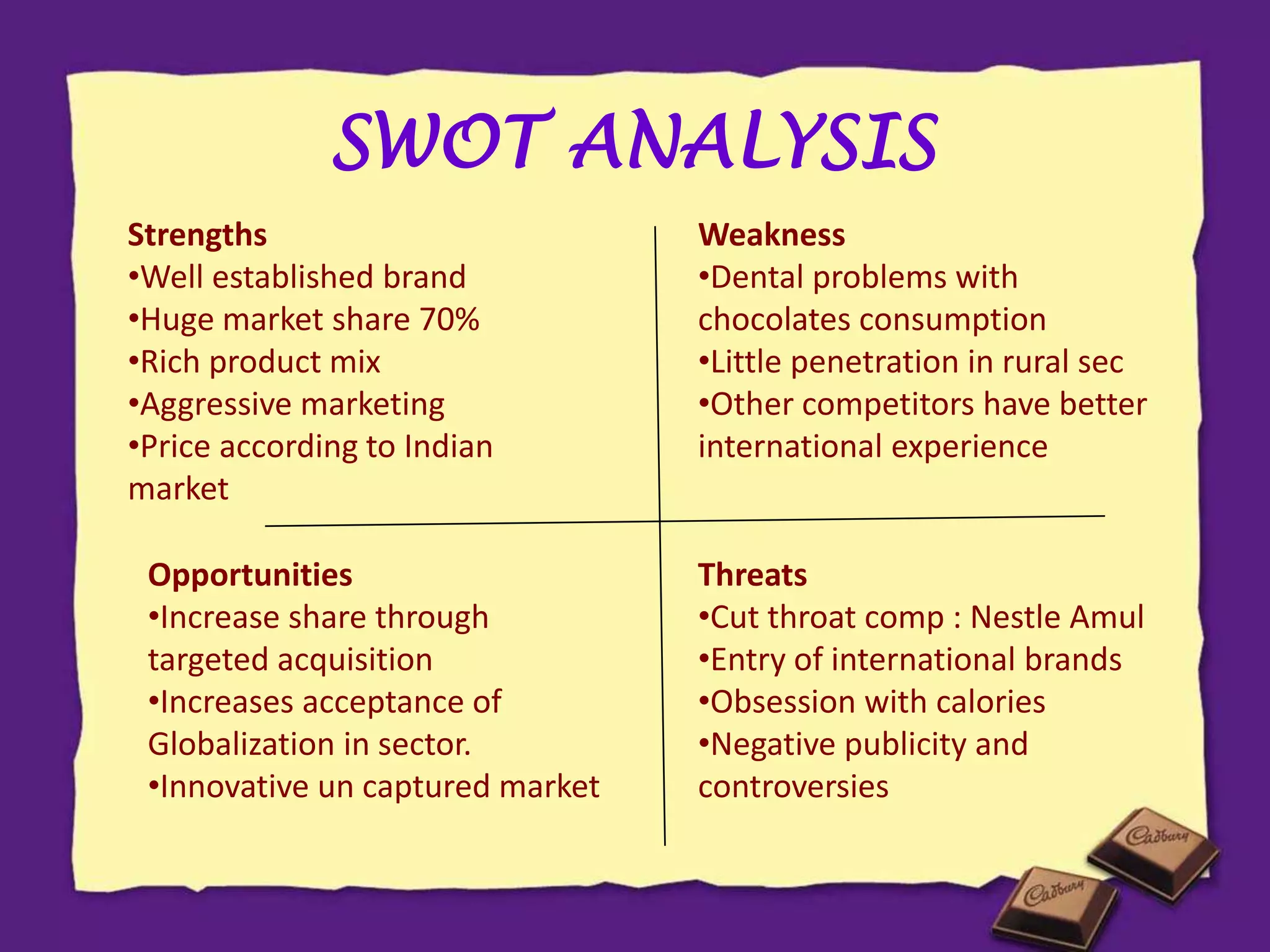 SWOT ANALYSIS

Strengths
•Well established brand
•Huge market share 70%
•Rich product mix
•Aggressive marketing
•Price according to Indian market

Weakness
•Dental problems with chocolates consumption
•Little penetration in rural sec
•Other competitors have better international experience

Opportunities
•Increase share through targeted acquisition
•Increases acceptance of Globalization in sector.
•Innovative un captured market

Threats
•Cut throat comp : Nestle Amul
•Entry of international brands
•Obsession with calories
•Negative publicity and controversies

Cadbury
Cadbury